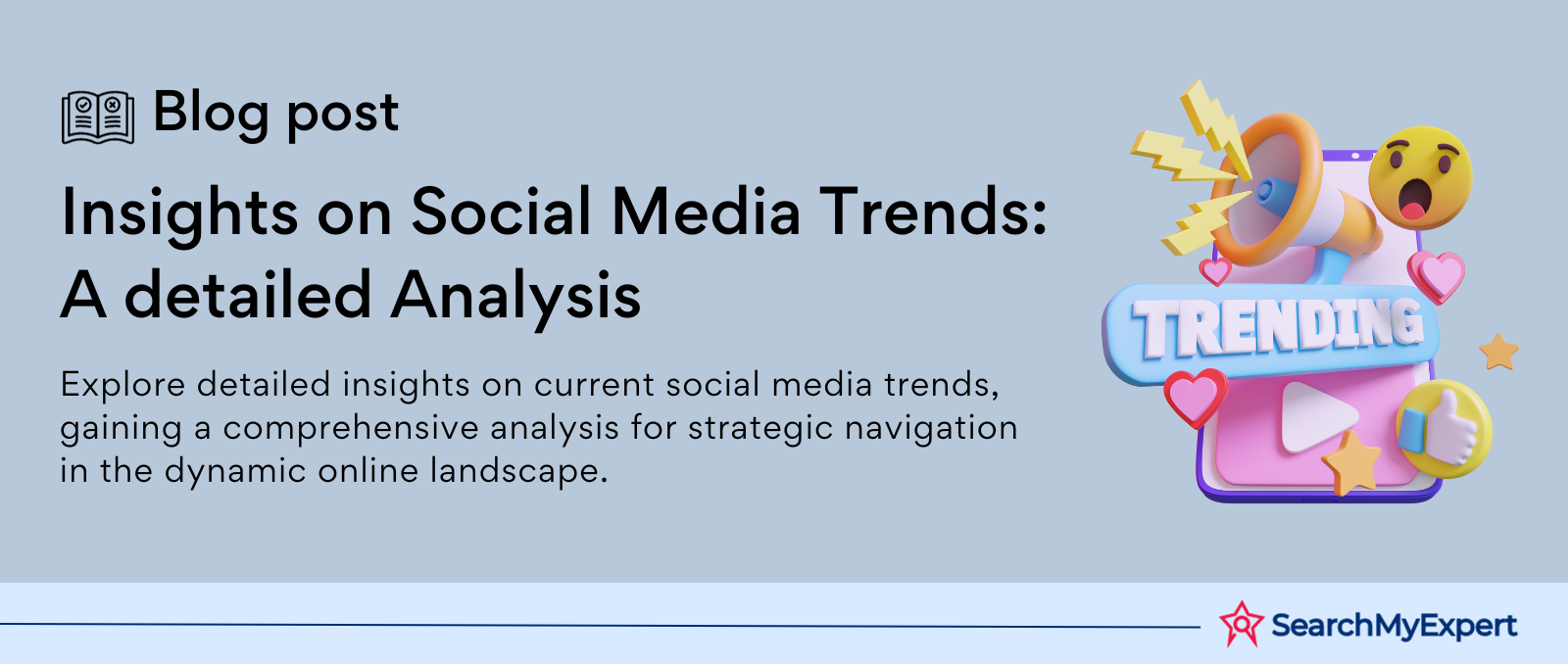 Blog post

Insights on Social Media Trends: A detailed Analysis

Explore detailed insights on current social media trends, gaining a comprehensive analysis for strategic navigation in the dynamic online landscape.

TRENDING

SearchMyExpert